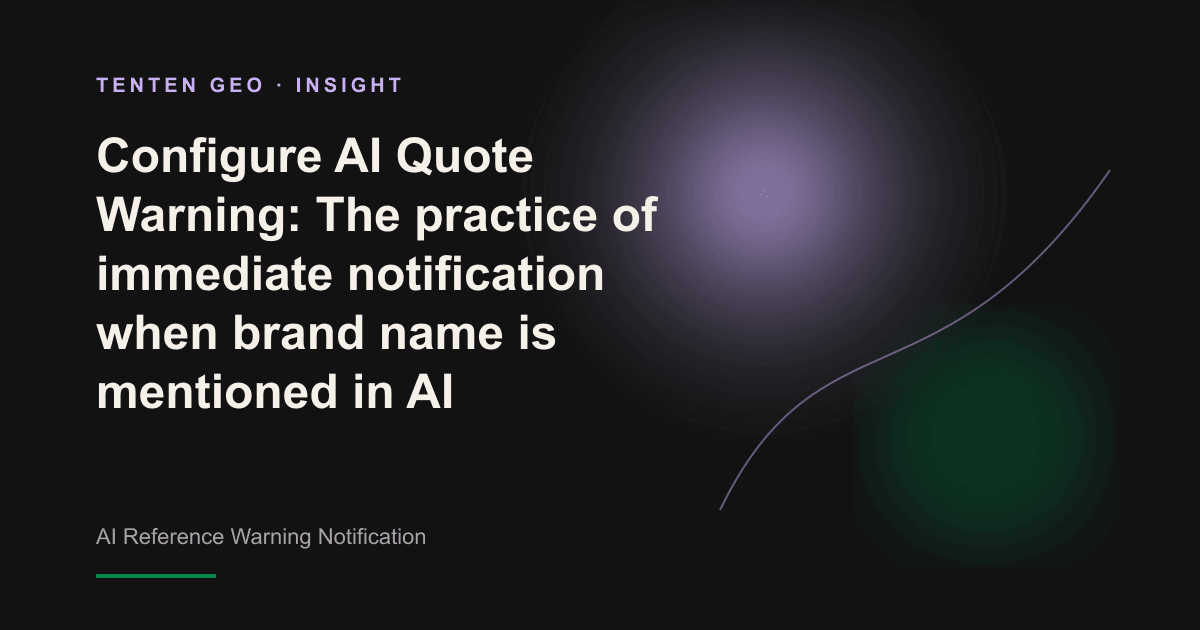 TENTEN GEO · INSIGHT

Configure AI Quote Warning: The practice of immediate notification when brand name is mentioned in AI

AI Reference Warning Notification